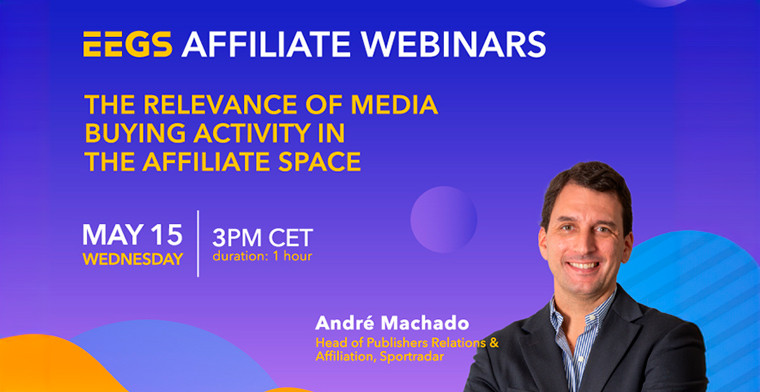 EEGS AFFILIATE WEBINARS

THE RELEVANCE OF MEDIA BUYING ACTIVITY IN THE AFFILIATE SPACE

MAY 15
WEDNESDAY

3PM CET
duration: 1 hour

André Machado
Head of Publishers Relations & Affiliation, Sportradar